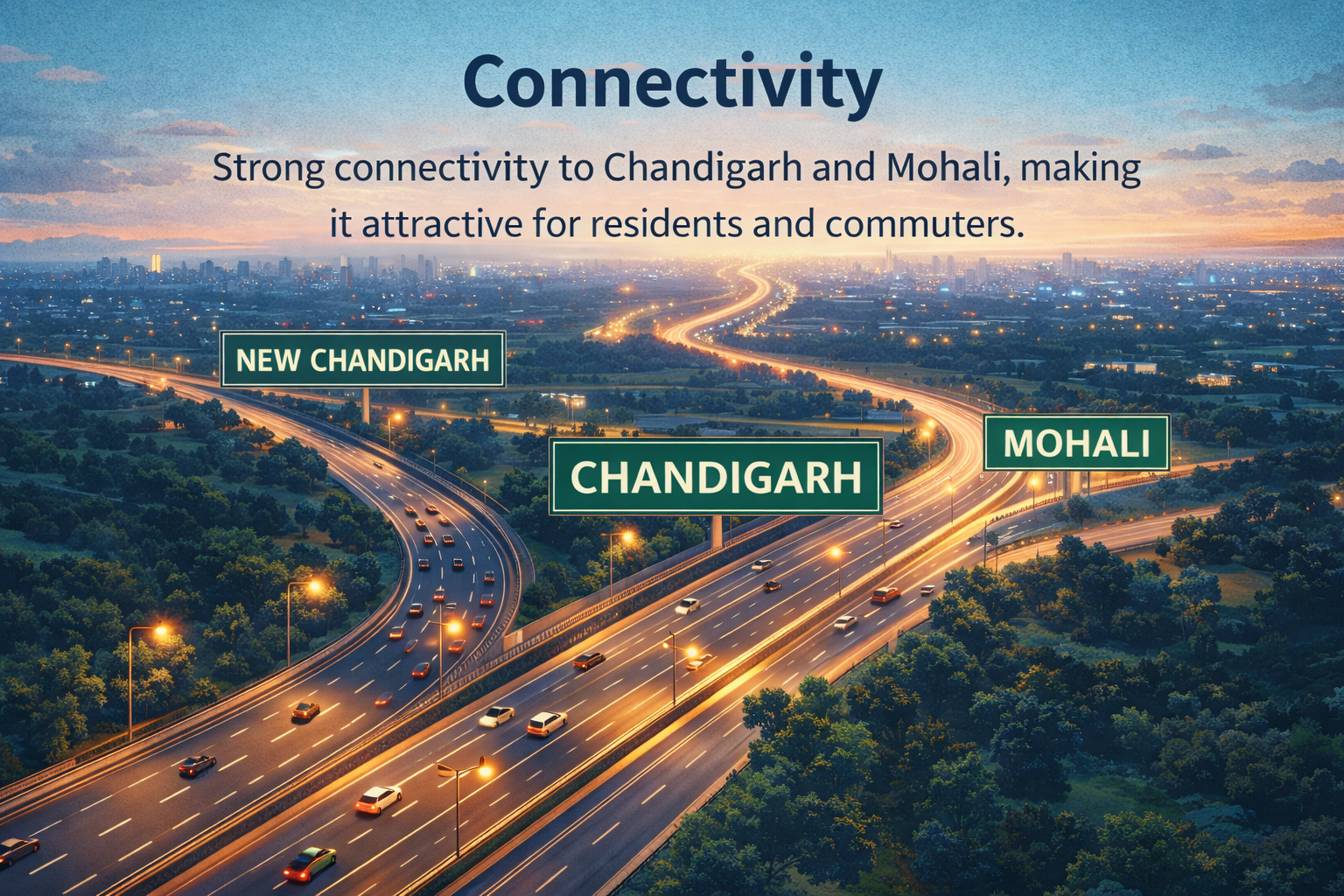 Connectivity

Strong connectivity to Chandigarh and Mohali, making it attractive for residents and commuters.

NEW CHANDIGARH

CHANDIGARH

MOHALI